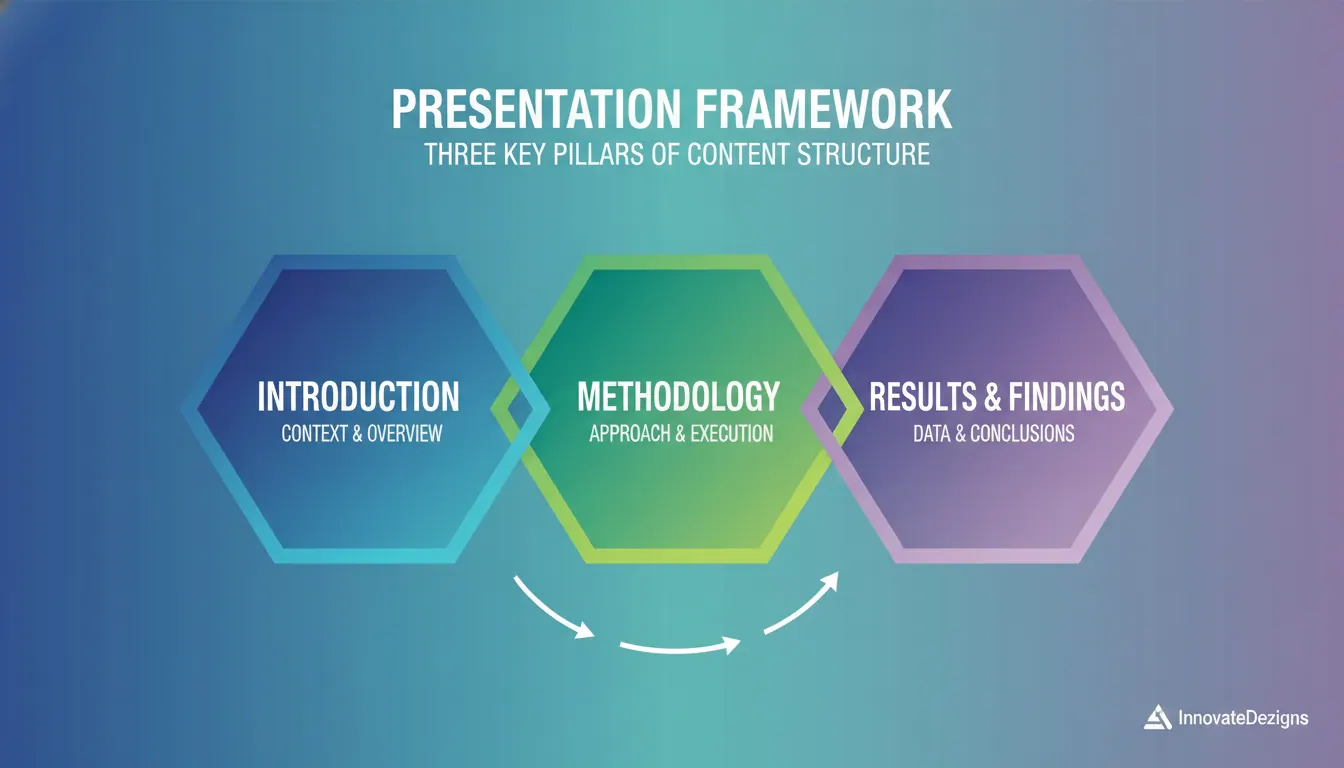 PRESENTATION FRAMEWORK
THREE KEY PILLARS OF CONTENT STRUCTURE

INTRODUCTION
CONTEXT & OVERVIEW

METHODOLOGY
APPROACH & EXECUTION

RESULTS & FINDINGS
DATA & CONCLUSIONS

InnovateDezigns